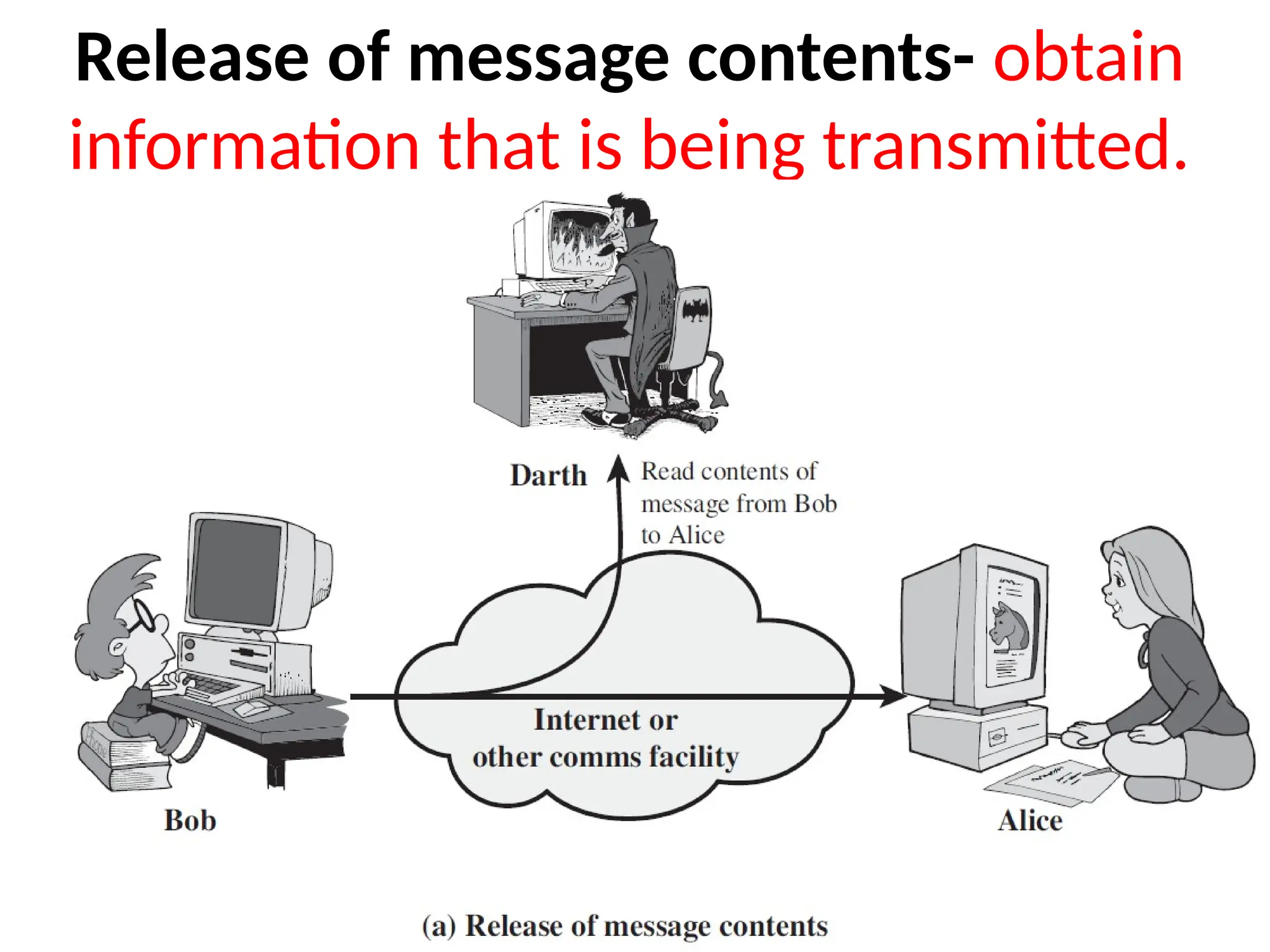 Release of message contents- obtain information that is being transmitted.

Darth

Read contents of message from Bob to Alice

Internet or other comms facility

Bob

Alice

(a) Release of message contents